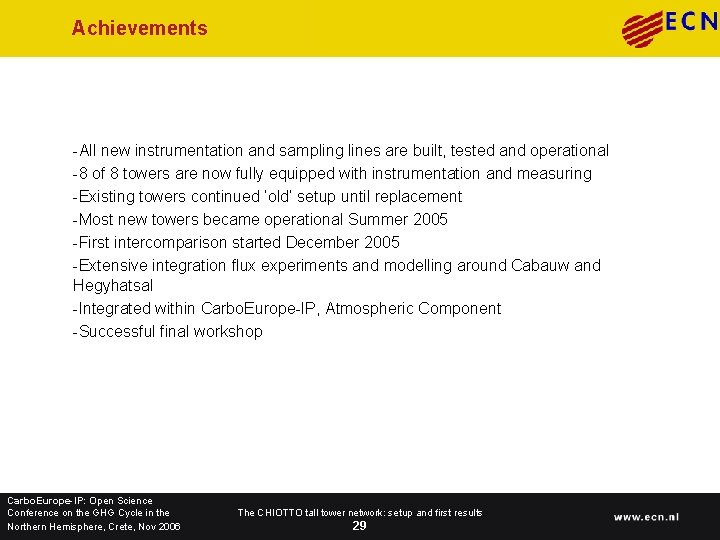 Achievements

ECN

-All new instrumentation and sampling lines are built, tested and operational
-8 of 8 towers are now fully equipped with instrumentation and measuring
-Existing towers continued 'old' setup until replacement
-Most new towers became operational Summer 2005
-First intercomparison started December 2005
-Extensive integration flux experiments and modelling around Cabauw and Hegyhatsal
-Integrated within CarboEurope-IP, Atmospheric Component
-Successful final workshop

CarboEurope-IP: Open Science Conference on the GHG Cycle in the Northern Hemisphere, Crete, Nov 2006

The CHIOTTO tall tower network: setup and first results
29

www.ecn.nl